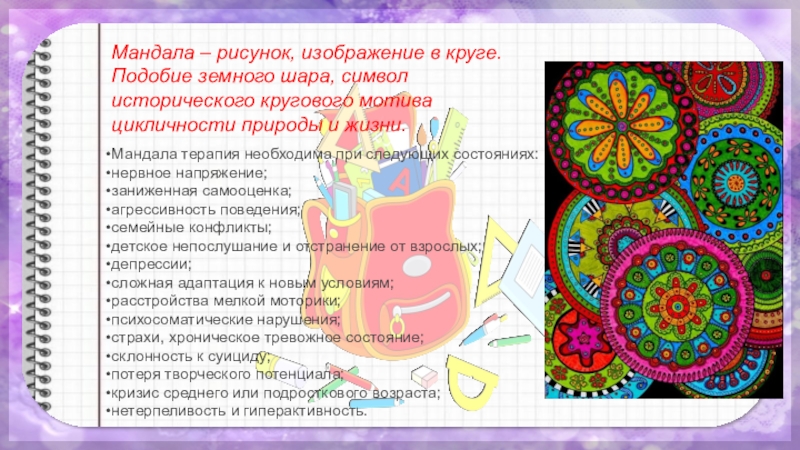 Мандала – рисунок, изображение в круге. Подобие земного шара, символ исторического кругового мотива цикличности природы и жизни.

•Мандала терапия необходима при следующих состояниях:
•нервное напряжение;
•заниженная самооценка;
•агрессивность поведения;
•семейные конфликты;
•детское непослушание и отстранение от взрослых;
•депрессии;
•сложная адаптация к новым условиям;
•расстройства мелкой моторики;
•психосоматические нарушения;
•страхи, хроническое тревожное состояние;
•склонность к суициду;
•потеря творческого потенциала;
•кризис среднего или подросткового возраста;
•нетерпеливость и гиперактивность.